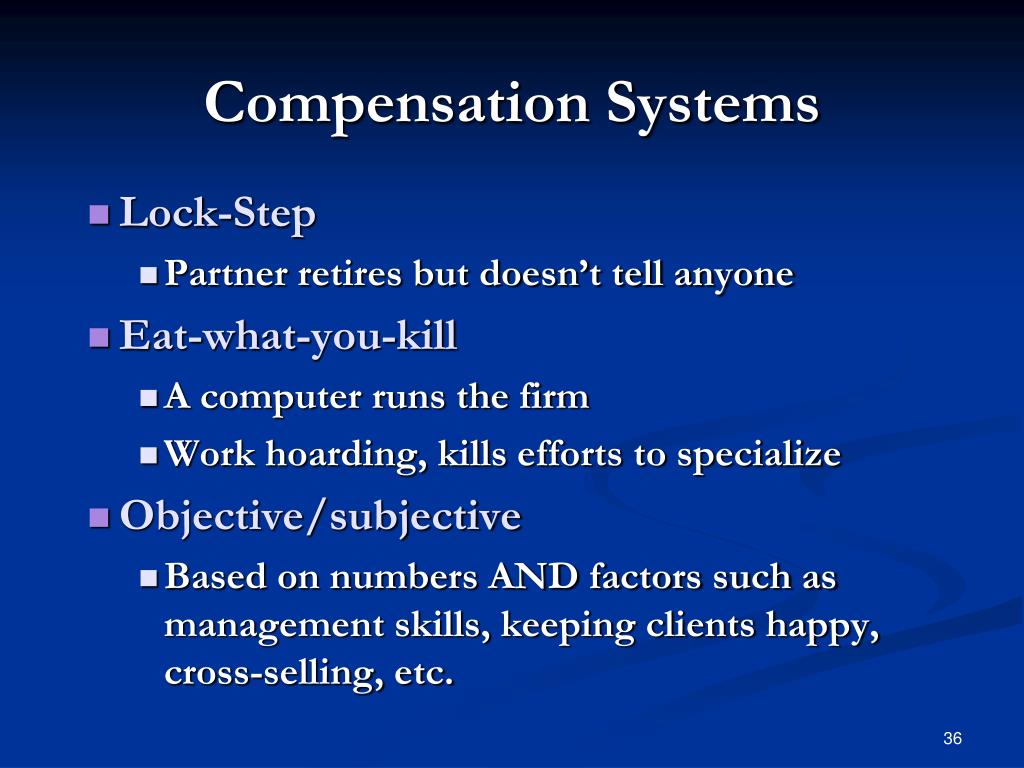 Compensation Systems

Lock-Step

Partner retires but doesn’t tell anyone

Eat-what-you-kill

A computer runs the firm

Work hoarding, kills efforts to specialize

Objective/subjective

Based on numbers AND factors such as management skills, keeping clients happy, cross-selling, etc.

36